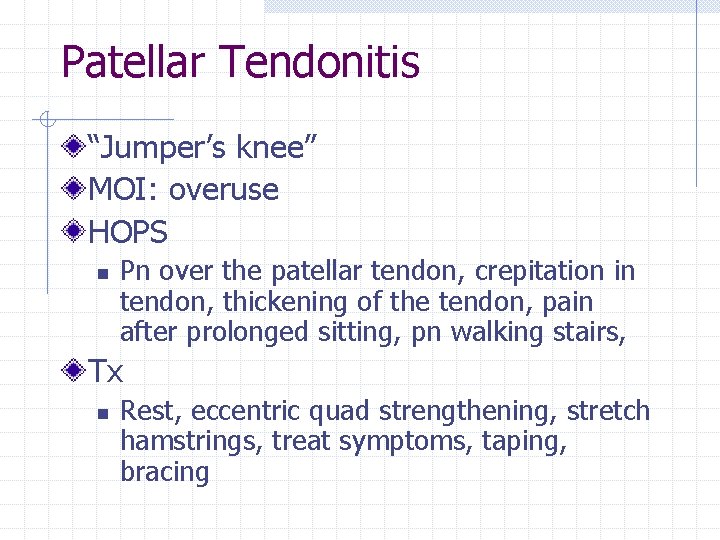 Patellar Tendonitis

“Jumper’s knee”

MOI: overuse

HOPS

Pn over the patellar tendon, crepitation in tendon, thickening of the tendon, pain after prolonged sitting, pn walking stairs,

Tx

Rest, eccentric quad strengthening, stretch hamstrings, treat symptoms, taping, bracing